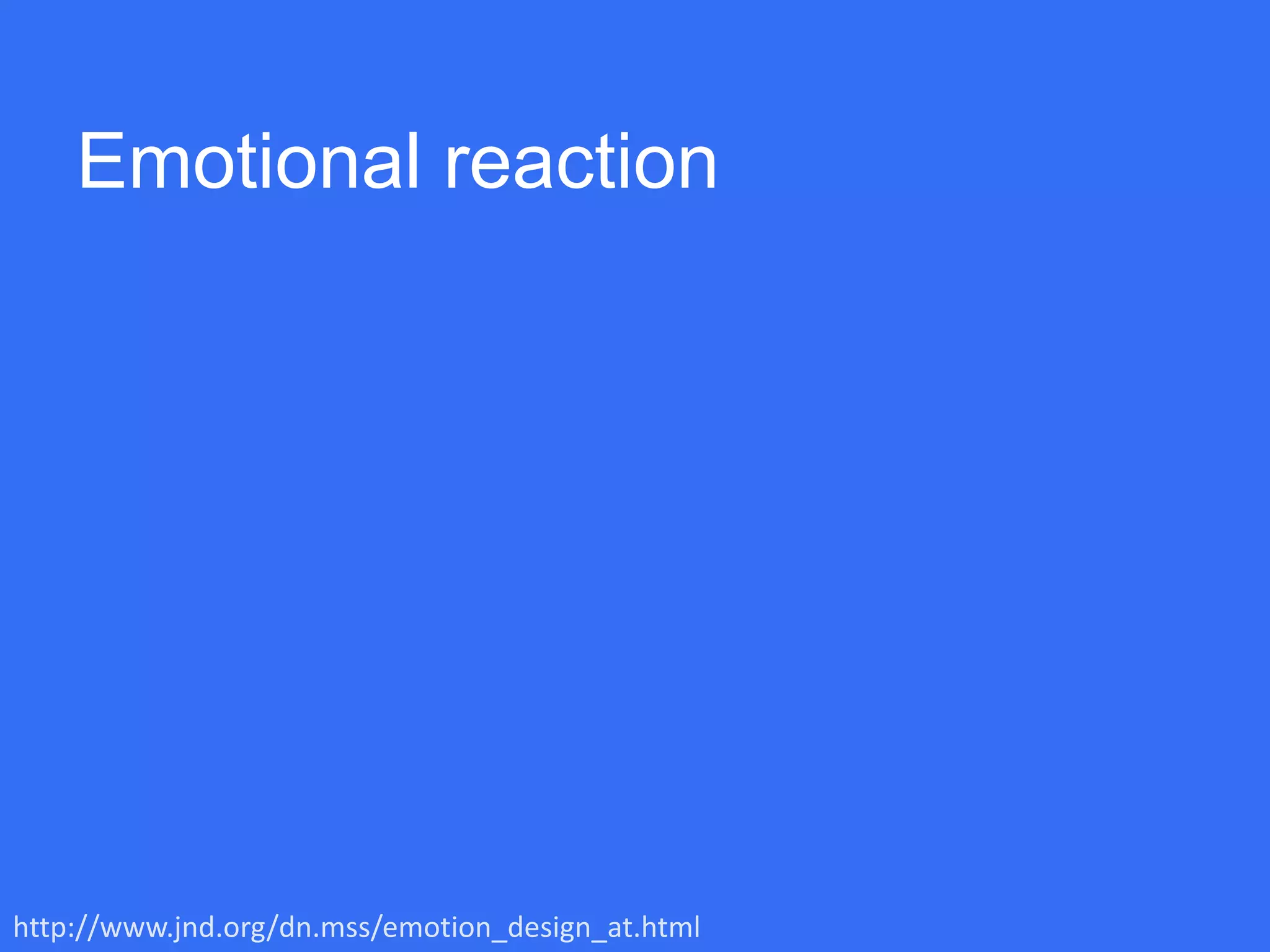 Emotional reaction

http://www.jnd.org/dn.mss/emotion_design_at.html